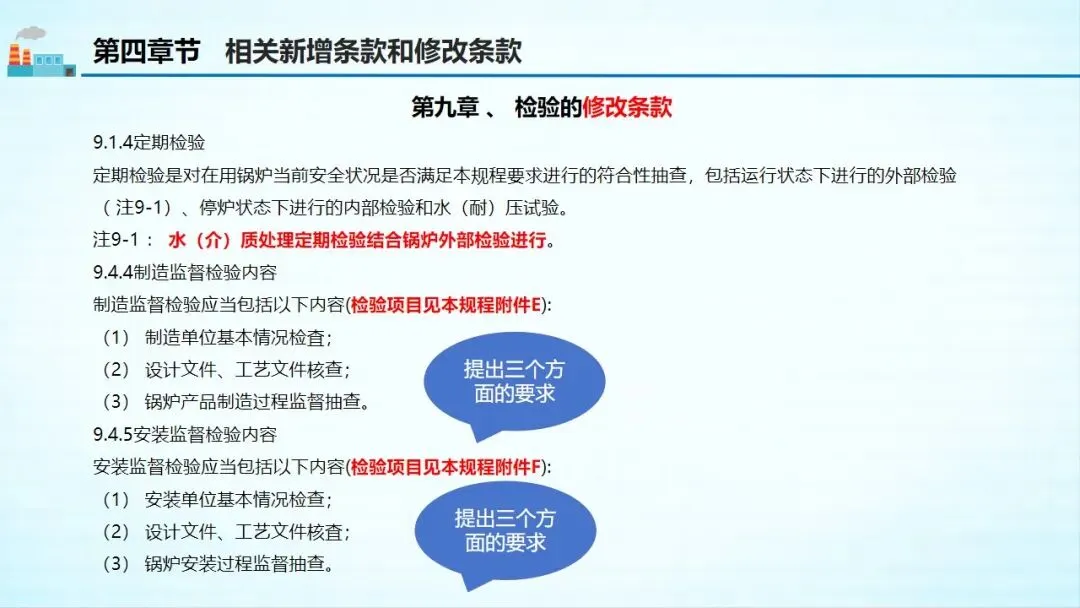 第四章节　相关新增条款和修改条款

第九章 、 检验的修改条款

9.1.4定期检验

定期检验是对在用锅炉当前安全状况是否满足本规程要求进行的符合性抽查，包括运行状态下进行的外部检验（注9-1）、停炉状态下进行的内部检验和水（耐）压试验。

注9-1： 水（介）质处理定期检验结合锅炉外部检验进行。

9.4.4制造监督检验内容

制造监督检验应当包括以下内容(检验项目见本规程附件E):

（1） 制造单位基本情况检查；

（2） 设计文件、工艺文件核查；

（3） 锅炉产品制造过程监督抽查。

提出三个方面的要求

9.4.5安装监督检验内容

安装监督检验应当包括以下内容(检验项目见本规程附件F):

（1） 安装单位基本情况检查；

（2） 设计文件、工艺文件核查；

（3） 锅炉安装过程监督抽查。

提出三个方面的要求